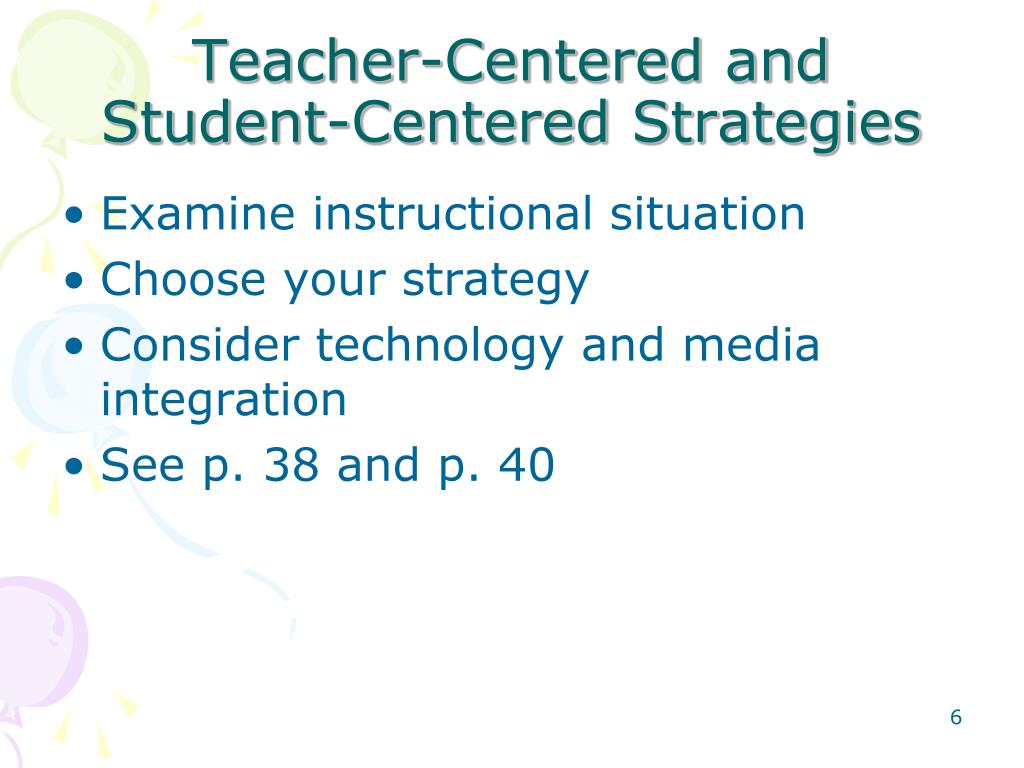 Teacher-Centered and Student-Centered Strategies

• Examine instructional situation
• Choose your strategy
• Consider technology and media integration
• See p. 38 and p. 40

6